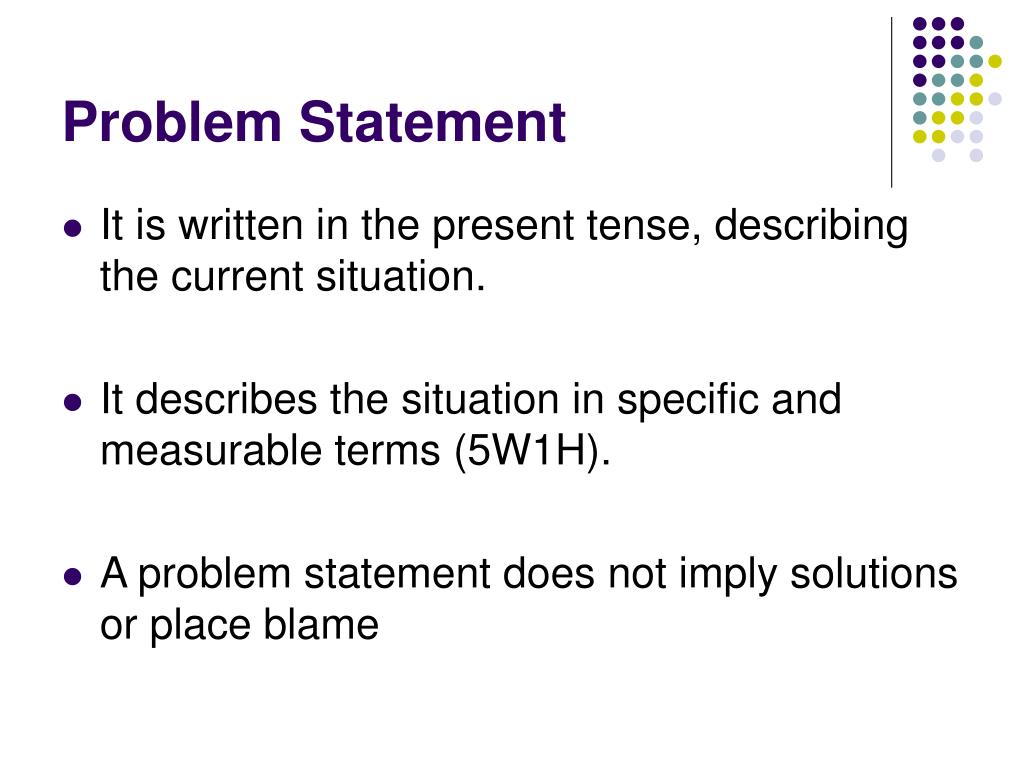 Problem Statement

- It is written in the present tense, describing the current situation.

- It describes the situation in specific and measurable terms (5W1H).

- A problem statement does not imply solutions or place blame